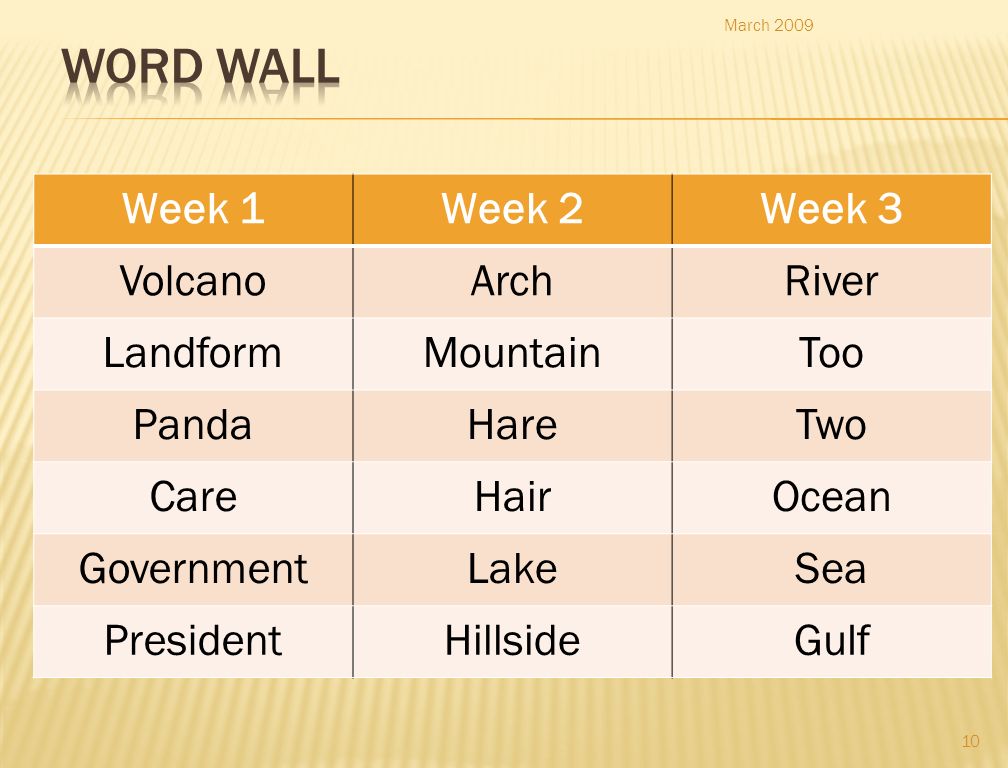 March 2009

WORD WALL

| Week 1 | Week 2 | Week 3 |
|---|---|---|
| Volcano | Arch | River |
| Landform | Mountain | Too |
| Panda | Hare | Two |
| Care | Hair | Ocean |
| Government | Lake | Sea |
| President | Hillside | Gulf |

10